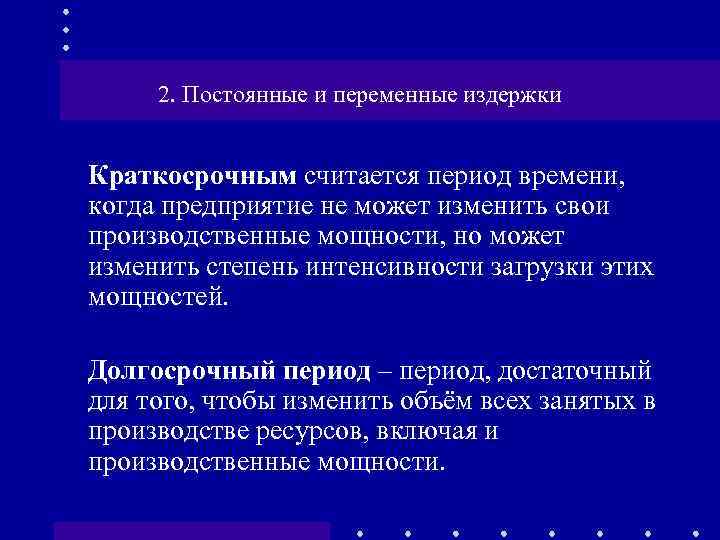 2. Постоянные и переменные издержки

Краткосрочным считается период времени, когда предприятие не может изменить свои производственные мощности, но может изменить степень интенсивности загрузки этих мощностей.

Долгосрочный период – период, достаточный для того, чтобы изменить объём всех занятых в производстве ресурсов, включая и производственные мощности.